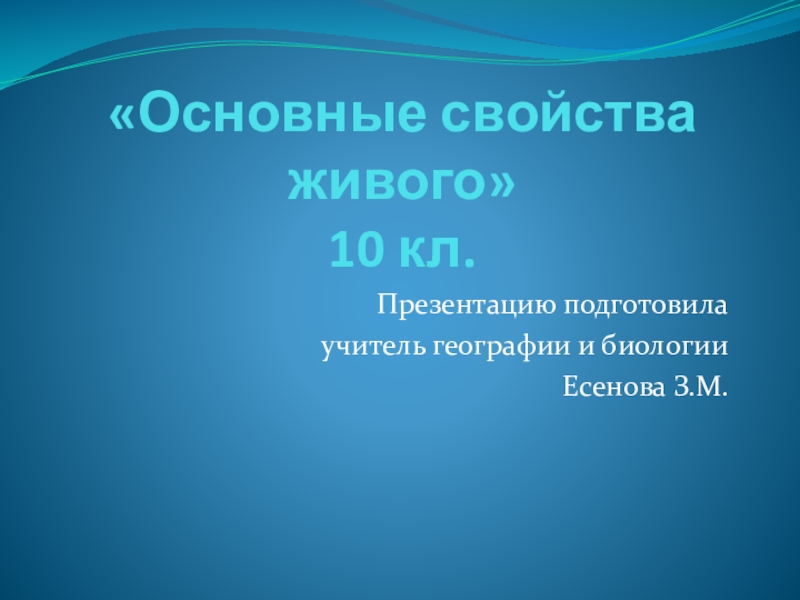 «Основные свойства живого»
10 кл.

Презентацию подготовила
учитель географии и биологии
Есенова З.М.